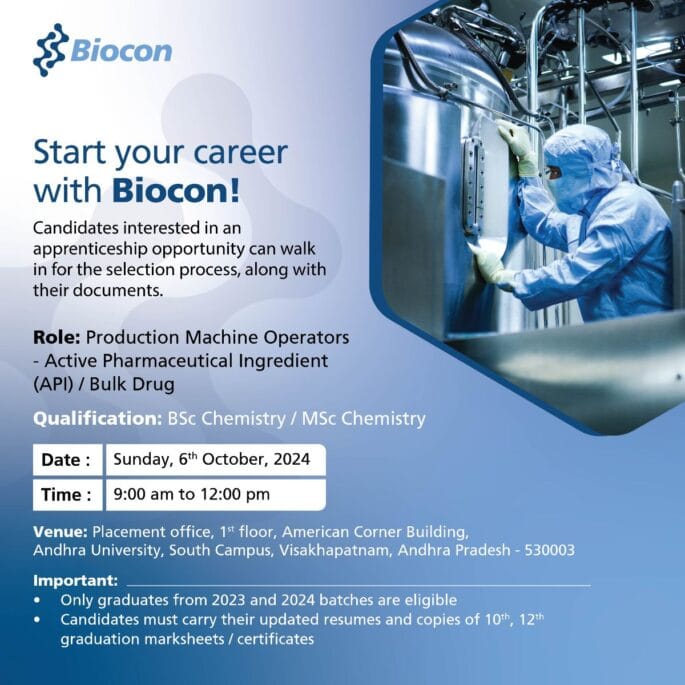 Biocon

Start your career with Biocon!

Candidates interested in an apprenticeship opportunity can walk in for the selection process, along with their documents.

Role: Production Machine Operators - Active Pharmaceutical Ingredient (API) / Bulk Drug

Qualification: BSc Chemistry / MSc Chemistry

| Date : | Sunday, 6th October, 2024 |
|---|---|
| Time : | 9:00 am to 12:00 pm |

Venue: Placement office, 1st floor, American Corner Building, Andhra University, South Campus, Visakhapatnam, Andhra Pradesh - 530003

Important:
• Only graduates from 2023 and 2024 batches are eligible
• Candidates must carry their updated resumes and copies of 10th, 12th graduation marksheets / certificates